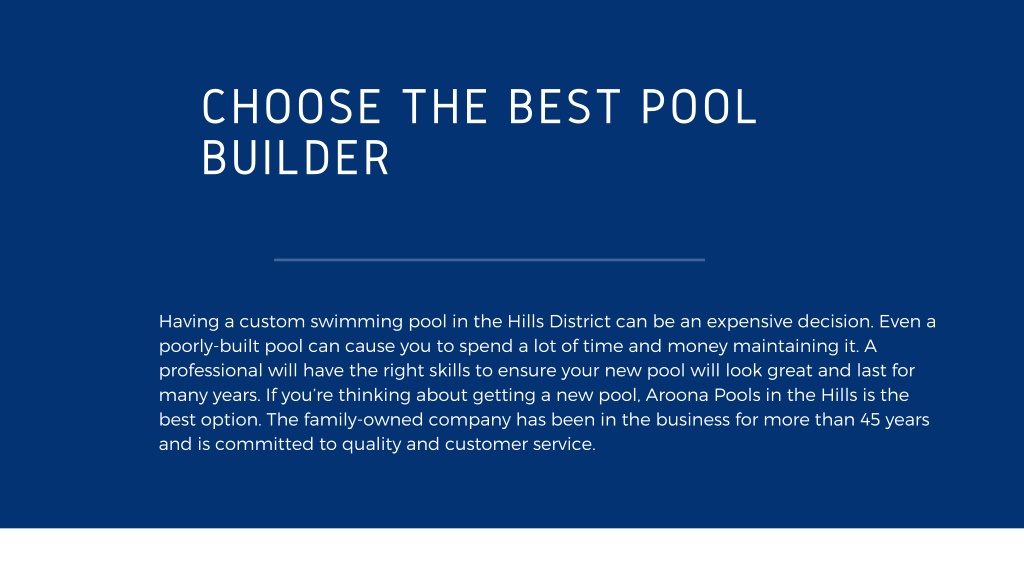 CHOOSE THE BEST POOL BUILDER

Having a custom swimming pool in the Hills District can be an expensive decision. Even a poorly-built pool can cause you to spend a lot of time and money maintaining it. A professional will have the right skills to ensure your new pool will look great and last for many years. If you're thinking about getting a new pool, Aroona Pools in the Hills is the best option. The family-owned company has been in the business for more than 45 years and is committed to quality and customer service.